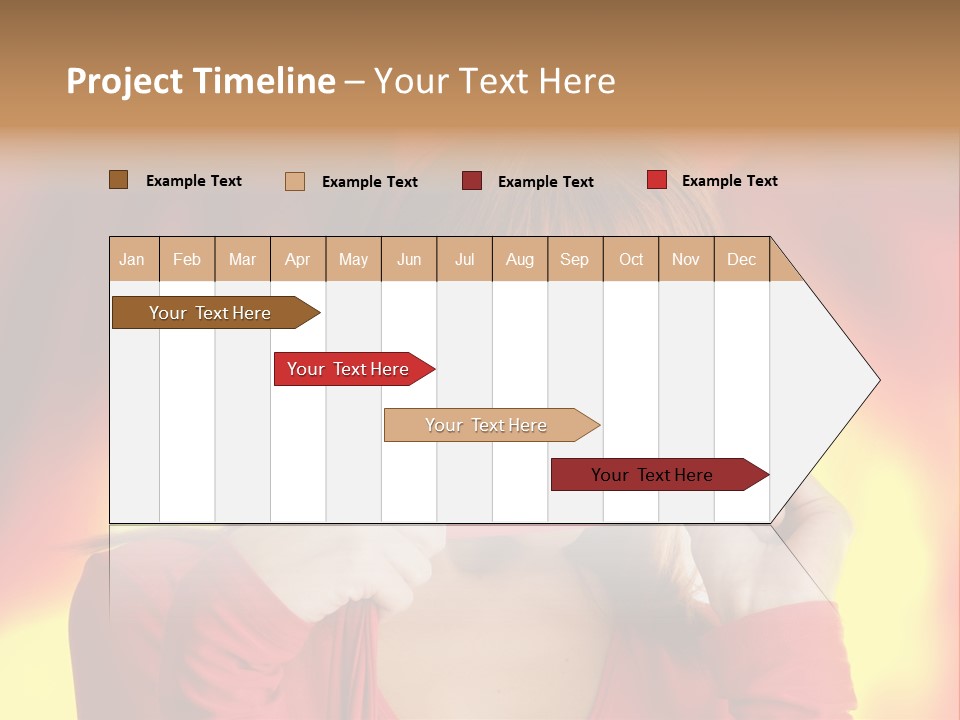 Project Timeline – Your Text Here

Example Text Example Text Example Text Example Text

| Jan | Feb | Mar | Apr | May | Jun | Jul | Aug | Sep | Oct | Nov | Dec |
|---|---|---|---|---|---|---|---|---|---|---|---|

Your Text Here

Your Text Here

Your Text Here

Your Text Here